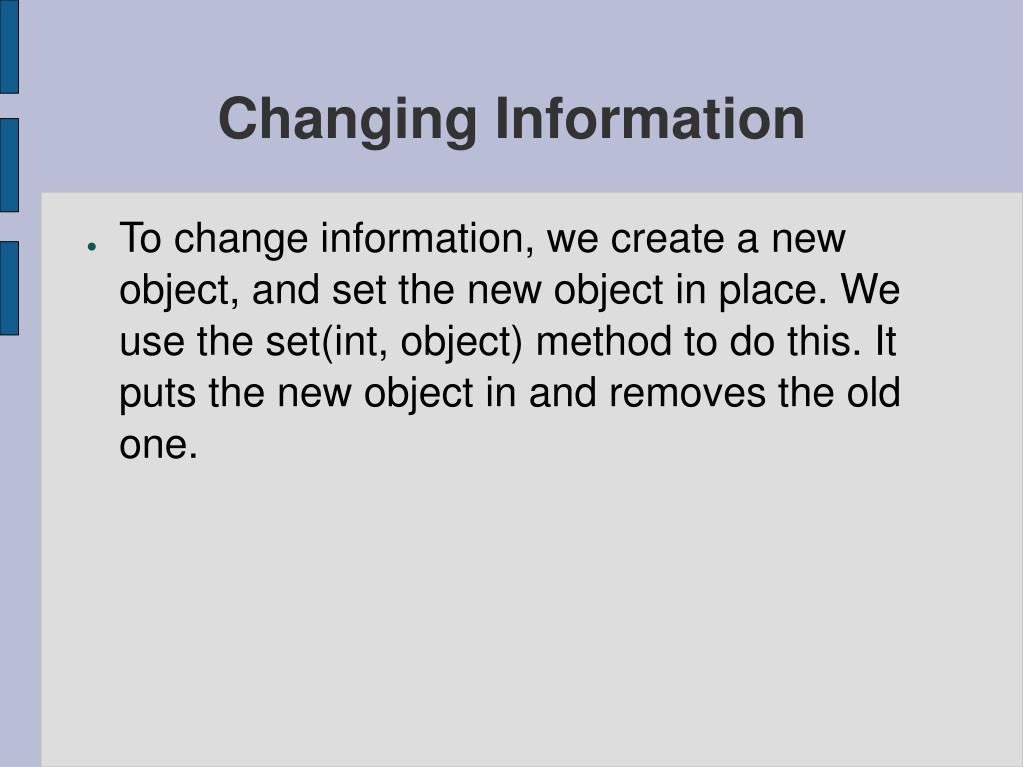 Changing Information

● To change information, we create a new object, and set the new object in place. We use the set(int, object) method to do this. It puts the new object in and removes the old one.